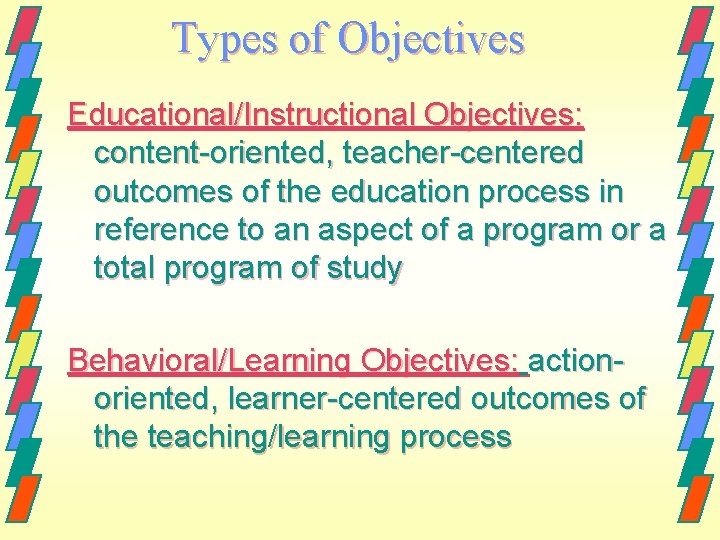 Types of Objectives

Educational/Instructional Objectives: content-oriented, teacher-centered outcomes of the education process in reference to an aspect of a program or a total program of study

Behavioral/Learning Objectives: action-oriented, learner-centered outcomes of the teaching/learning process